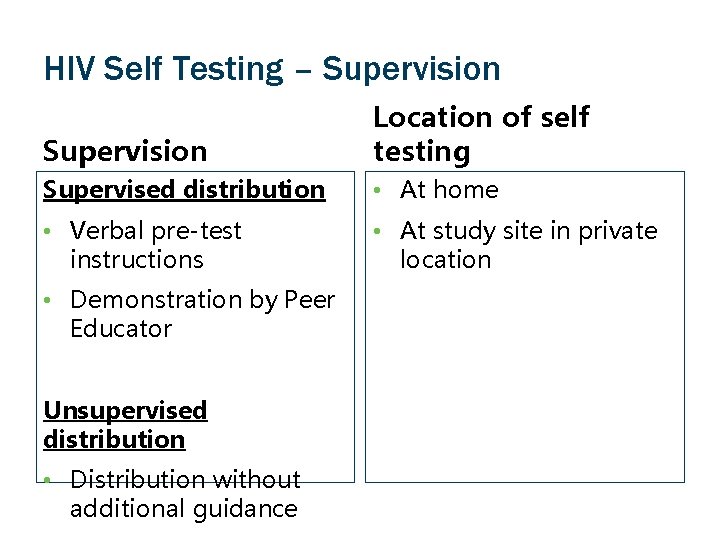 HIV Self Testing – Supervision

Supervision

Supervised distribution

• Verbal pre-test instructions

• Demonstration by Peer Educator

Unsupervised distribution

• Distribution without additional guidance

Location of self testing

• At home

• At study site in private location